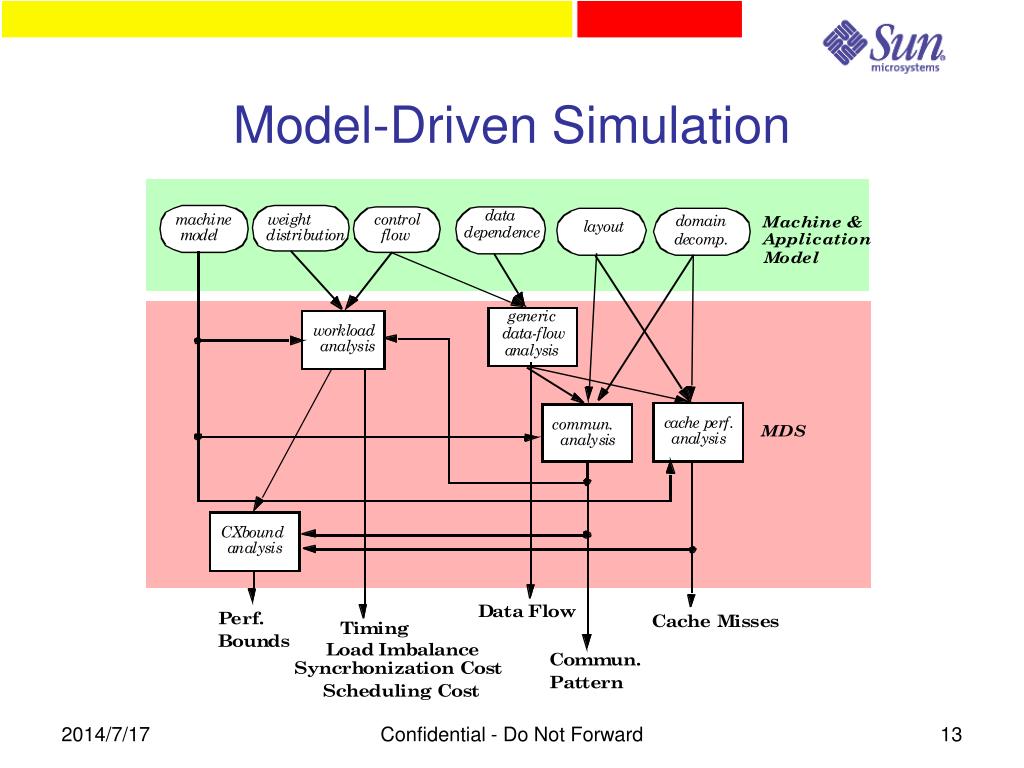 Sun microsystems

Model-Driven Simulation

machine model

weight distribution

control flow

data dependence

layout

domain decomp.

Machine & Application Model

workload analysis

generic data-flow analysis

commun. analysis

cache perf. analysis

MDS

CXbound analysis

Perf. Bounds

Timing
Load Imbalance
Syncrhonization Cost
Scheduling Cost

Data Flow

Commun. Pattern

Cache Misses

2014/7/17

Confidential - Do Not Forward

13